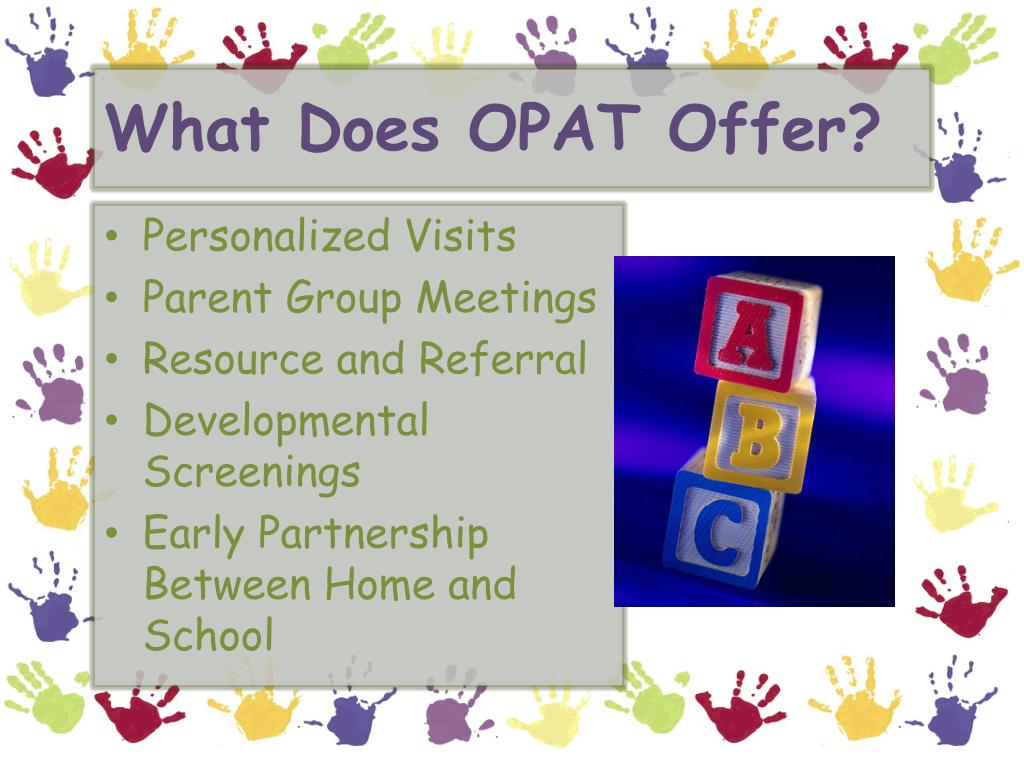 What Does OPAT Offer?

• Personalized Visits
• Parent Group Meetings
• Resource and Referral
• Developmental Screenings
• Early Partnership Between Home and School

A
B
C